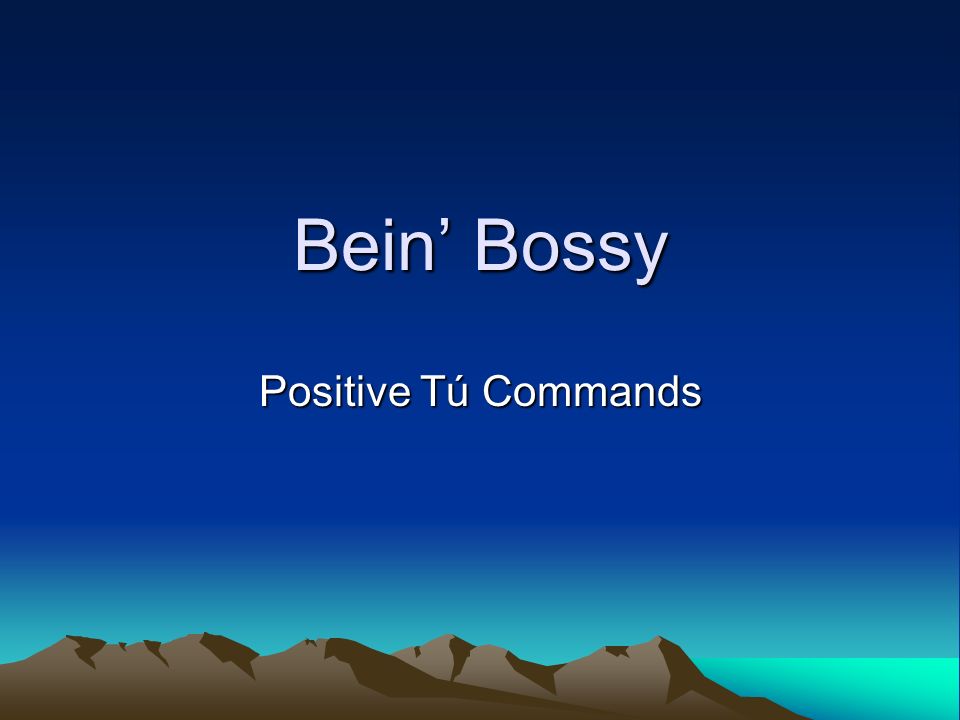 Bein’ Bossy

Positive Tú Commands